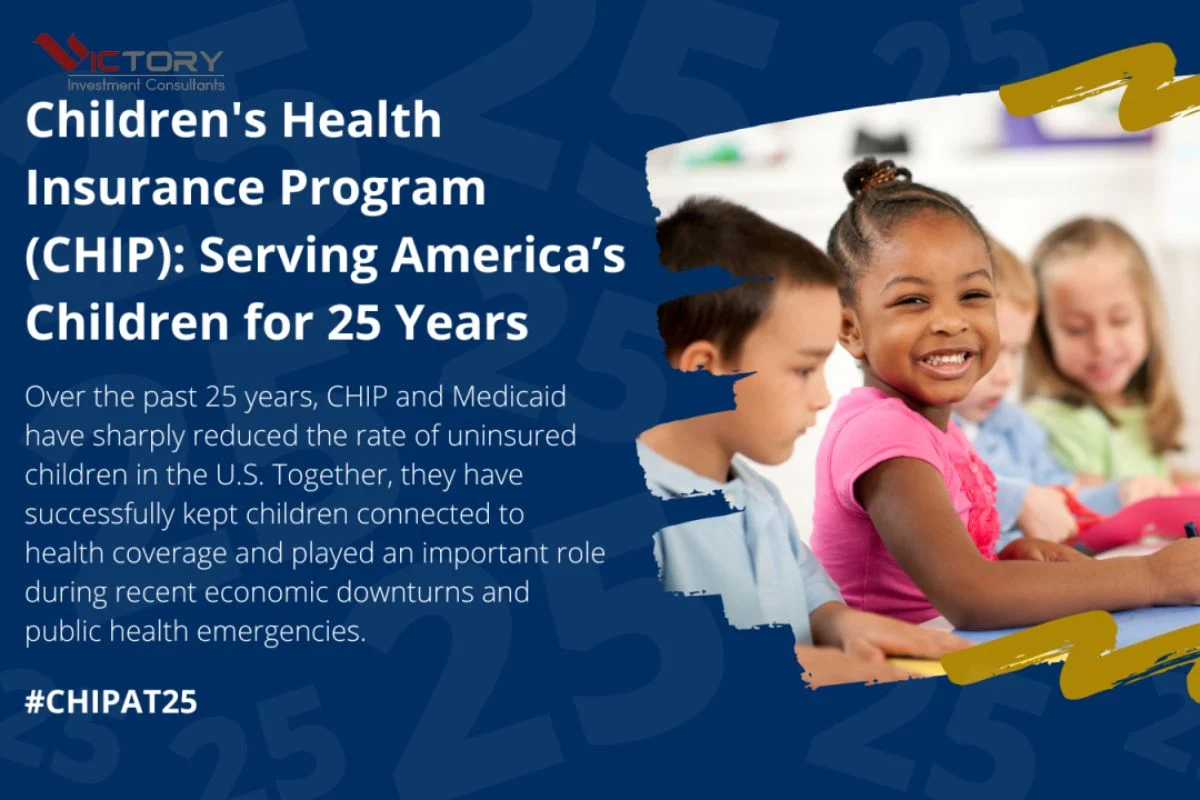 VICTORY
Investment Consultants

Children's Health Insurance Program (CHIP): Serving America's Children for 25 Years

Over the past 25 years, CHIP and Medicaid have sharply reduced the rate of uninsured children in the U.S. Together, they have successfully kept children connected to health coverage and played an important role during recent economic downturns and public health emergencies.

#CHIPAT25